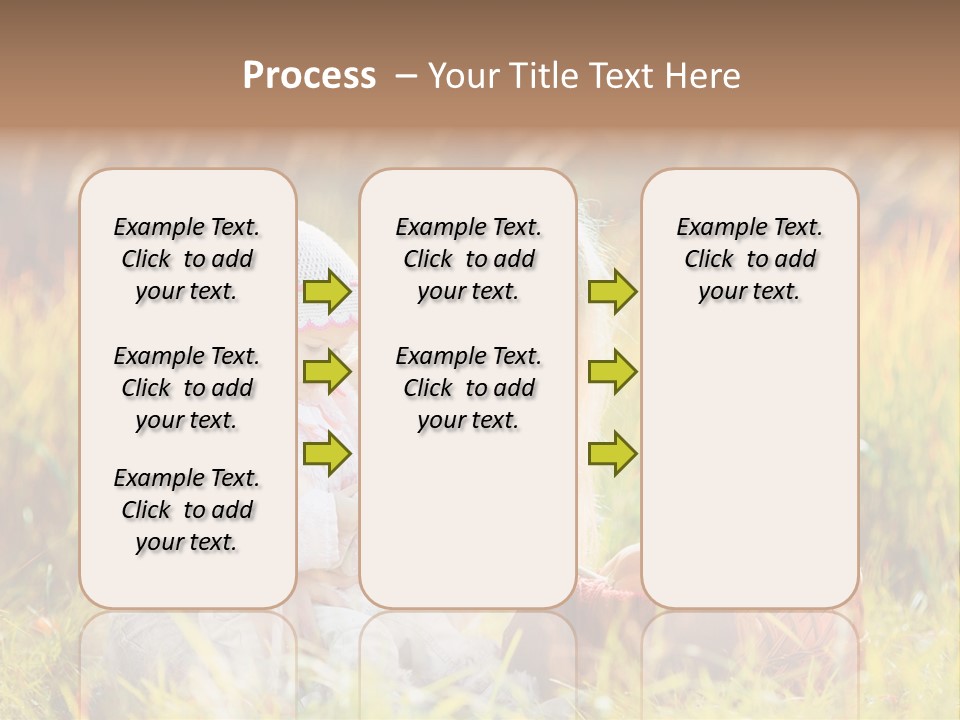 Process – Your Title Text Here

Example Text. Click to add your text.

Example Text. Click to add your text.

Example Text. Click to add your text.

Example Text. Click to add your text.

Example Text. Click to add your text.

Example Text. Click to add your text.